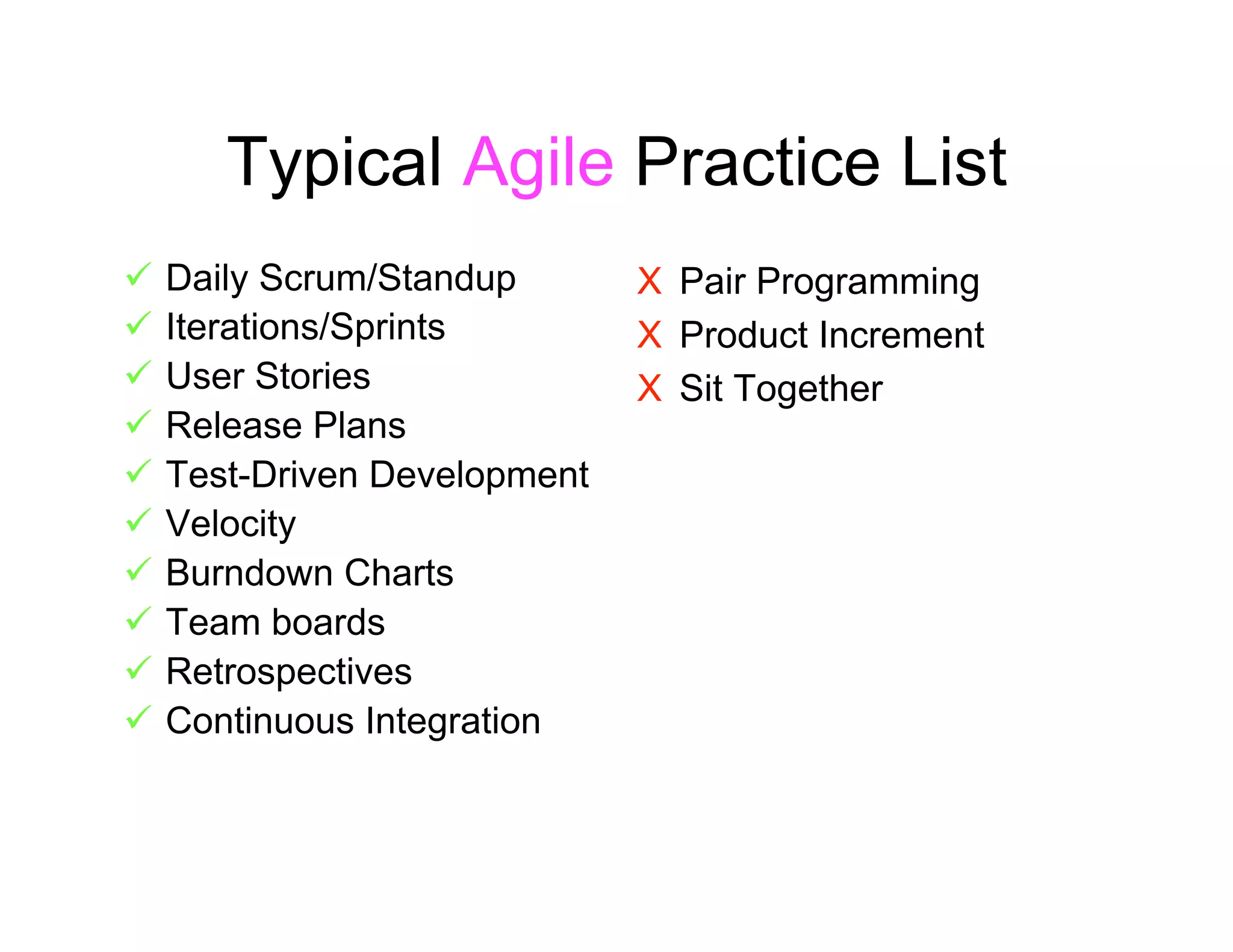 Typical Agile Practice List

✓ Daily Scrum/Standup
✓ Iterations/Sprints
✓ User Stories
✓ Release Plans
✓ Test-Driven Development
✓ Velocity
✓ Burndown Charts
✓ Team boards
✓ Retrospectives
✓ Continuous Integration

X Pair Programming
X Product Increment
X Sit Together